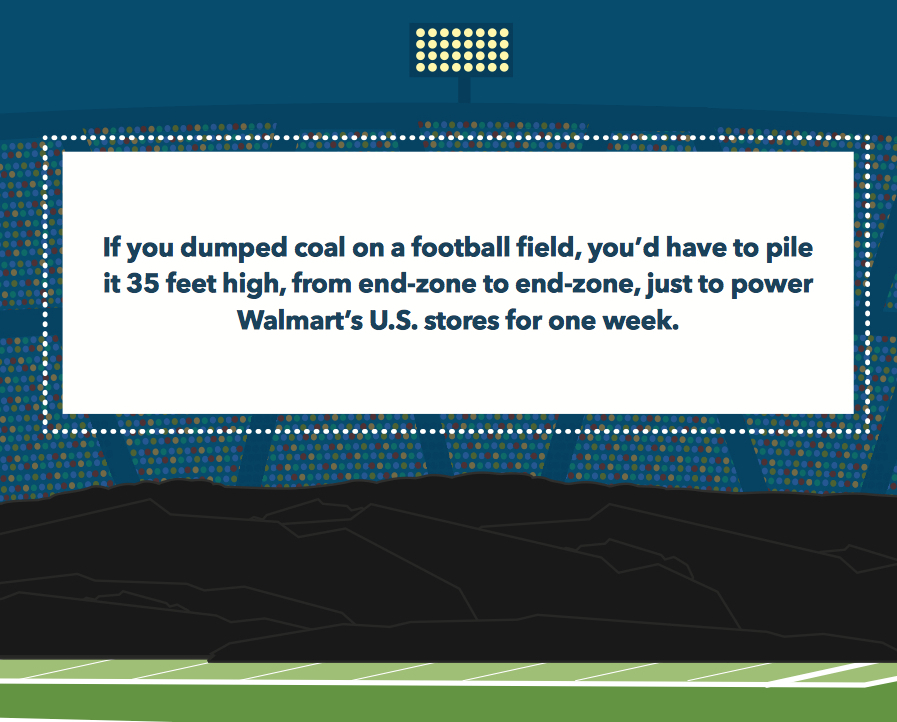 If you dumped coal on a football field, you'd have to pile it 35 feet high, from end-zone to end-zone, just to power Walmart's U.S. stores for one week.